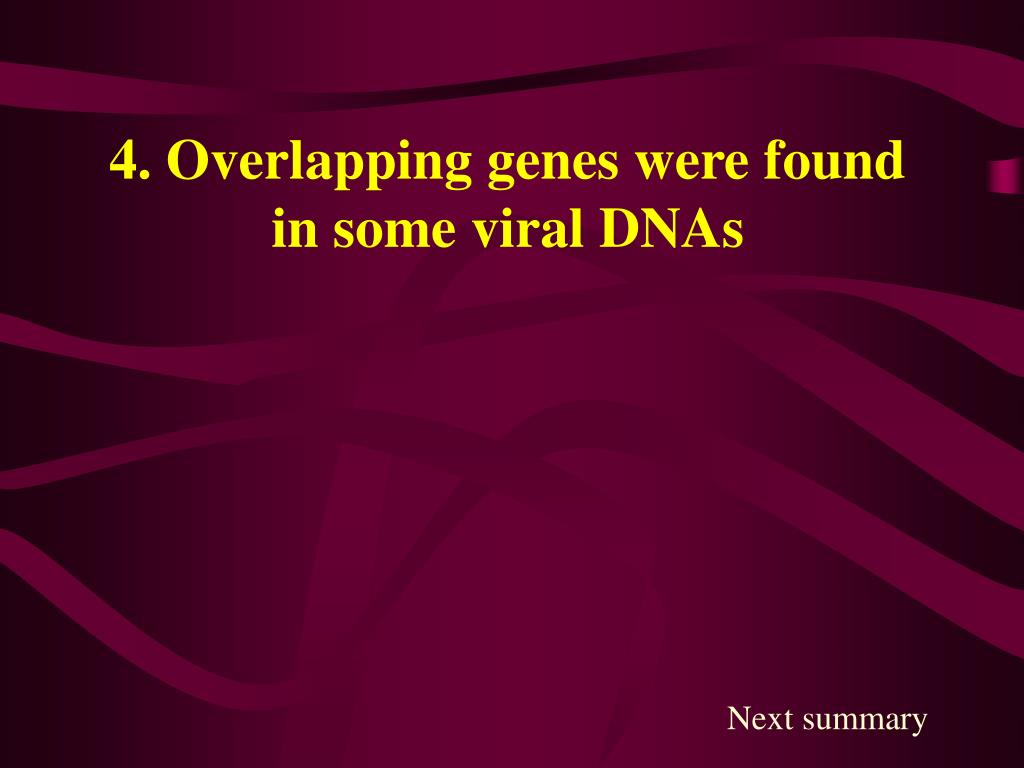 4. Overlapping genes were found in some viral DNAs

Next summary